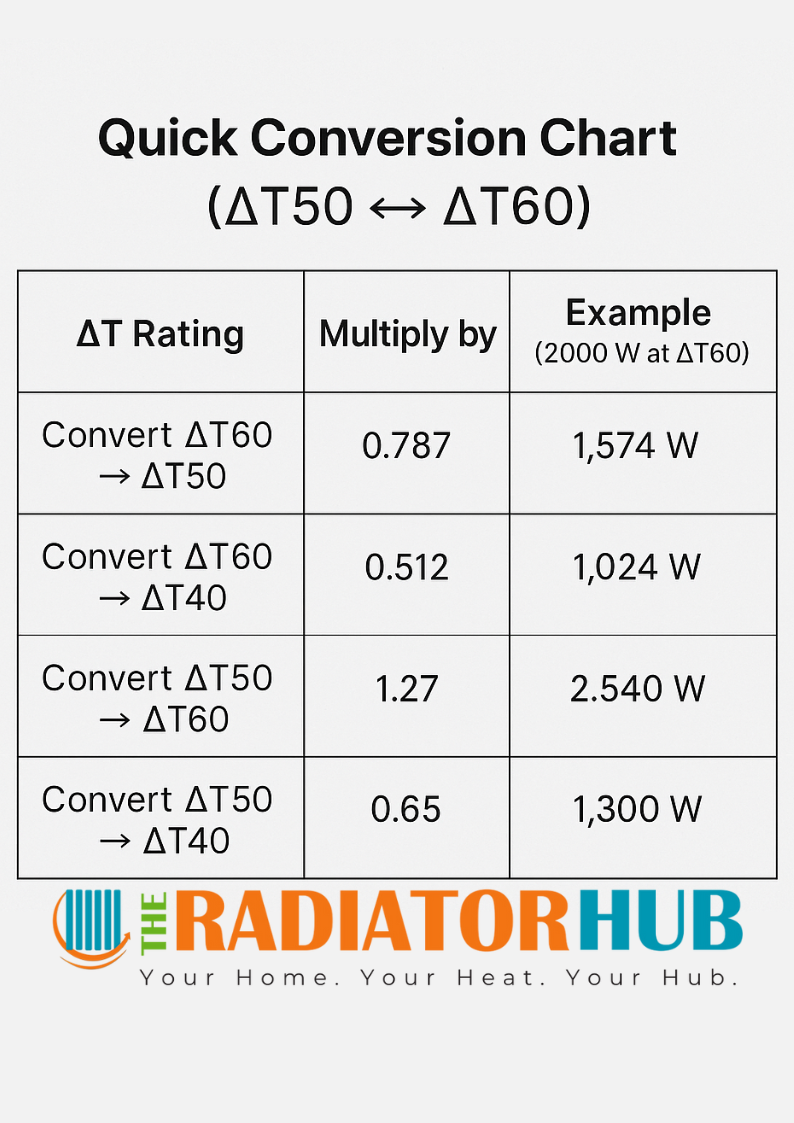 Quick Conversion Chart
(ΔT50 ↔ ΔT60)

| ΔT Rating | Multiply by | Example (2000 W at ΔT60) |
|---|---|---|
| Convert ΔT60 → ΔT50 | 0.787 | 1,574 W |
| Convert ΔT60 → ΔT40 | 0.512 | 1,024 W |
| Convert ΔT50 → ΔT60 | 1.27 | 2.540 W |
| Convert ΔT50 → ΔT40 | 0.65 | 1,300 W |

THE RADIATOR HUB
Your Home. Your Heat. Your Hub.